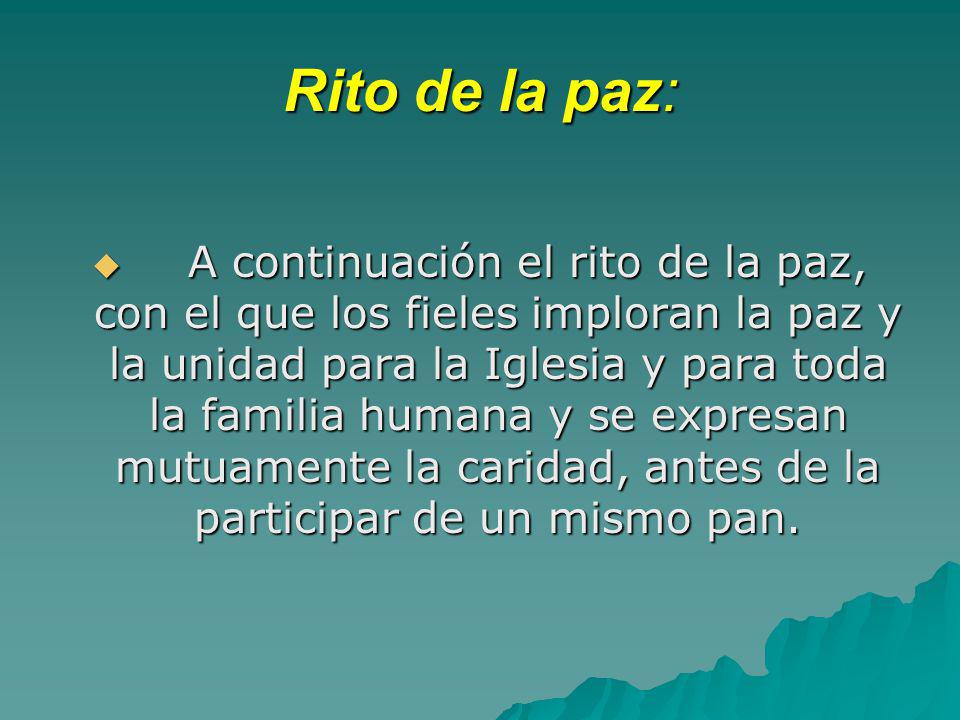 Rito de la paz:

A continuación el rito de la paz, con el que los fieles imploran la paz y la unidad para la Iglesia y para toda la familia humana y se expresan mutuamente la caridad, antes de la participar de un mismo pan.